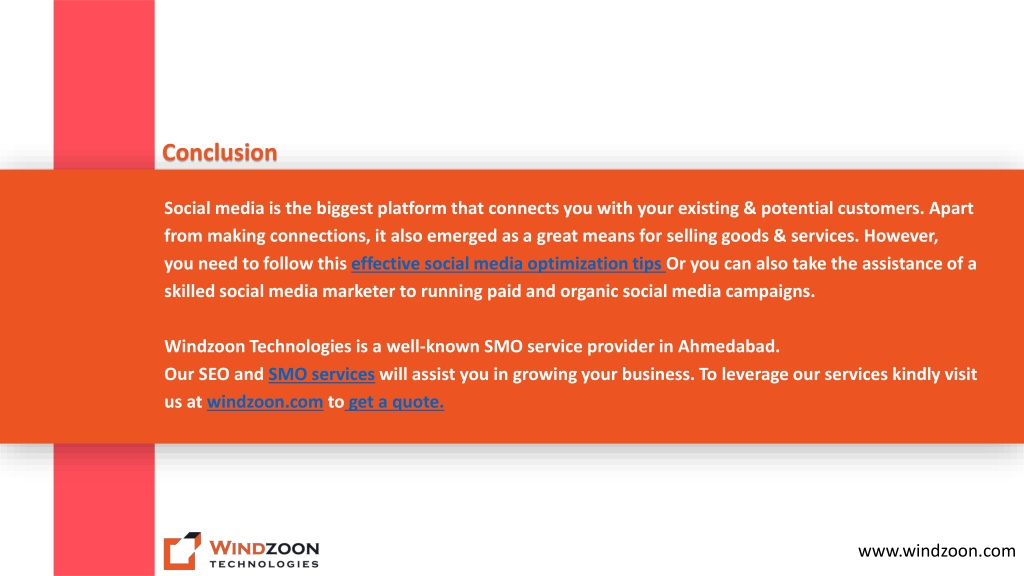 Conclusion

Social media is the biggest platform that connects you with your existing & potential customers. Apart from making connections, it also emerged as a great means for selling goods & services. However, you need to follow this effective social media optimization tips Or you can also take the assistance of a skilled social media marketer to running paid and organic social media campaigns.

Windzoon Technologies is a well-known SMO service provider in Ahmedabad.
Our SEO and SMO services will assist you in growing your business. To leverage our services kindly visit us at windzoon.com to get a quote.

WINDZOON TECHNOLOGIES

www.windzoon.com